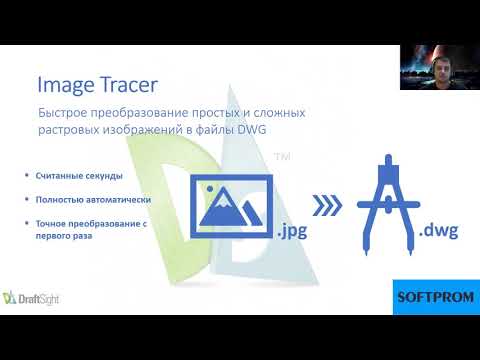 Image Tracer

Быстрое преобразование простых и сложных растровых изображений в файлы DWG

TM

- Считанные секунды
- Полностью автоматически
- Точное преобразование с первого раза

.jpg

.dwg

DraftSight

SOFTPROM